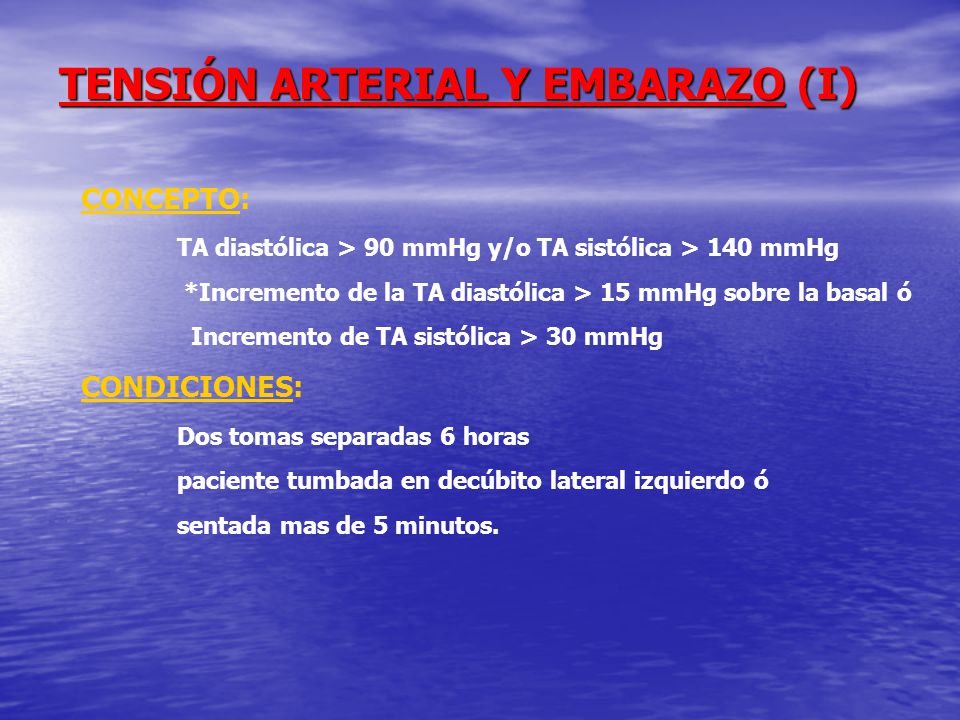 TENSIÓN ARTERIAL Y EMBARAZO (I)

CONCEPTO:

TA diastólica > 90 mmHg y/o TA sistólica > 140 mmHg

*Incremento de la TA diastólica > 15 mmHg sobre la basal ó

Incremento de TA sistólica > 30 mmHg

CONDICIONES:

Dos tomas separadas 6 horas

paciente tumbada en decúbito lateral izquierdo ó

sentada mas de 5 minutos.